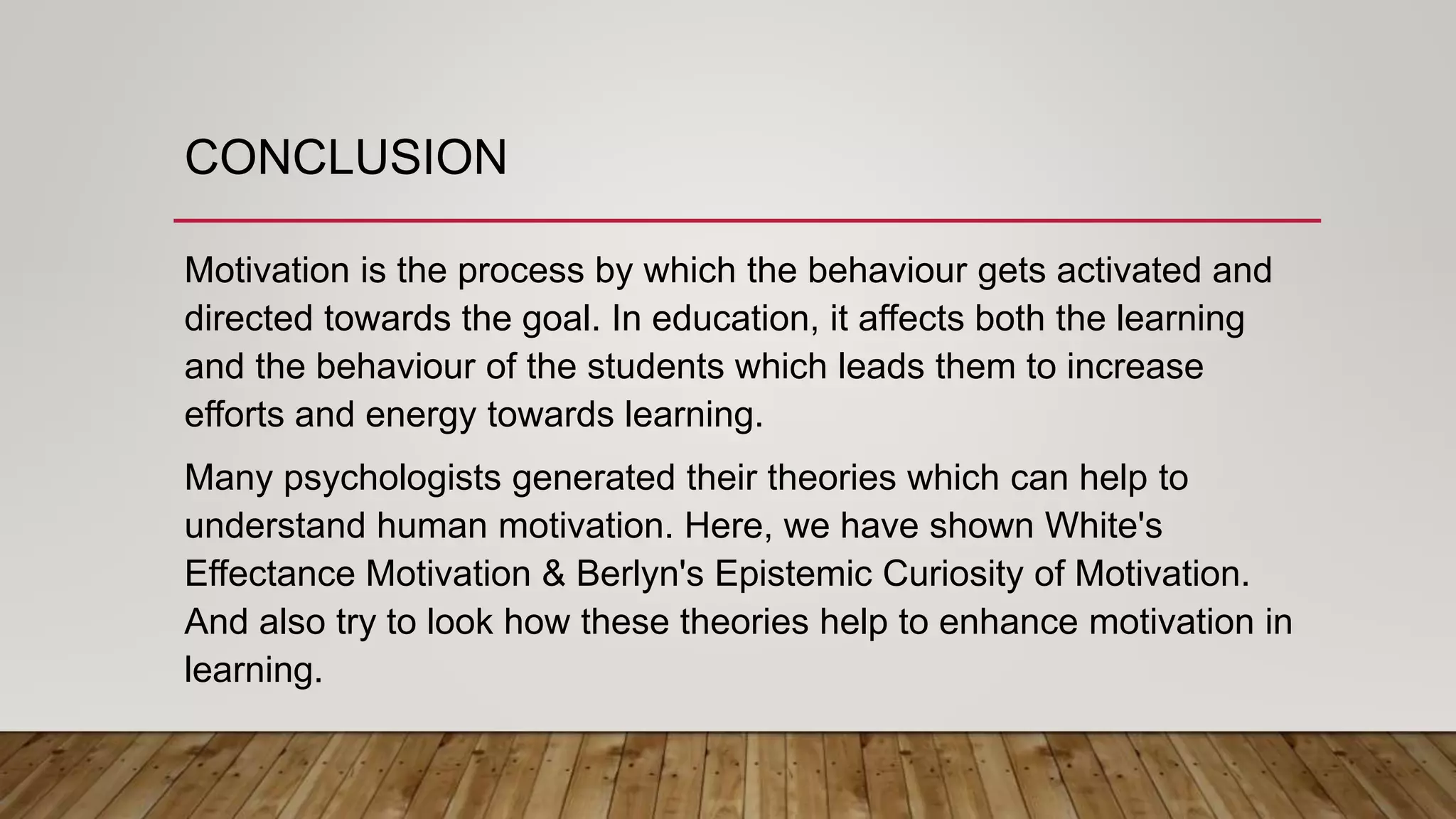 CONCLUSION

Motivation is the process by which the behaviour gets activated and directed towards the goal. In education, it affects both the learning and the behaviour of the students which leads them to increase efforts and energy towards learning.

Many psychologists generated their theories which can help to understand human motivation. Here, we have shown White's Effectance Motivation & Berlyn's Epistemic Curiosity of Motivation. And also try to look how these theories help to enhance motivation in learning.